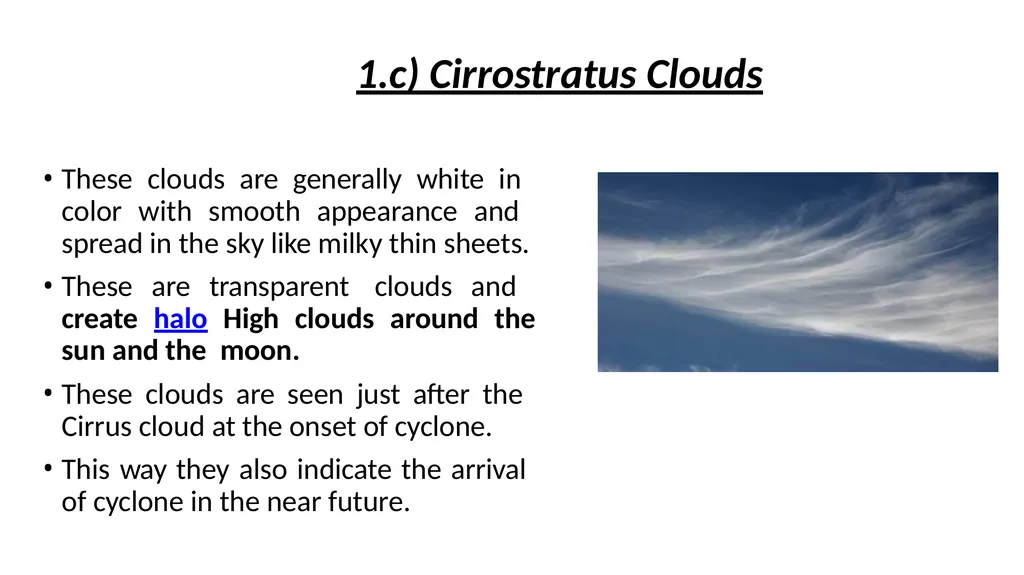 1.c) Cirrostratus Clouds

• These clouds are generally white in color with smooth appearance and spread in the sky like milky thin sheets.

• These are transparent clouds and create halo High clouds around the sun and the moon.

• These clouds are seen just after the Cirrus cloud at the onset of cyclone.

• This way they also indicate the arrival of cyclone in the near future.